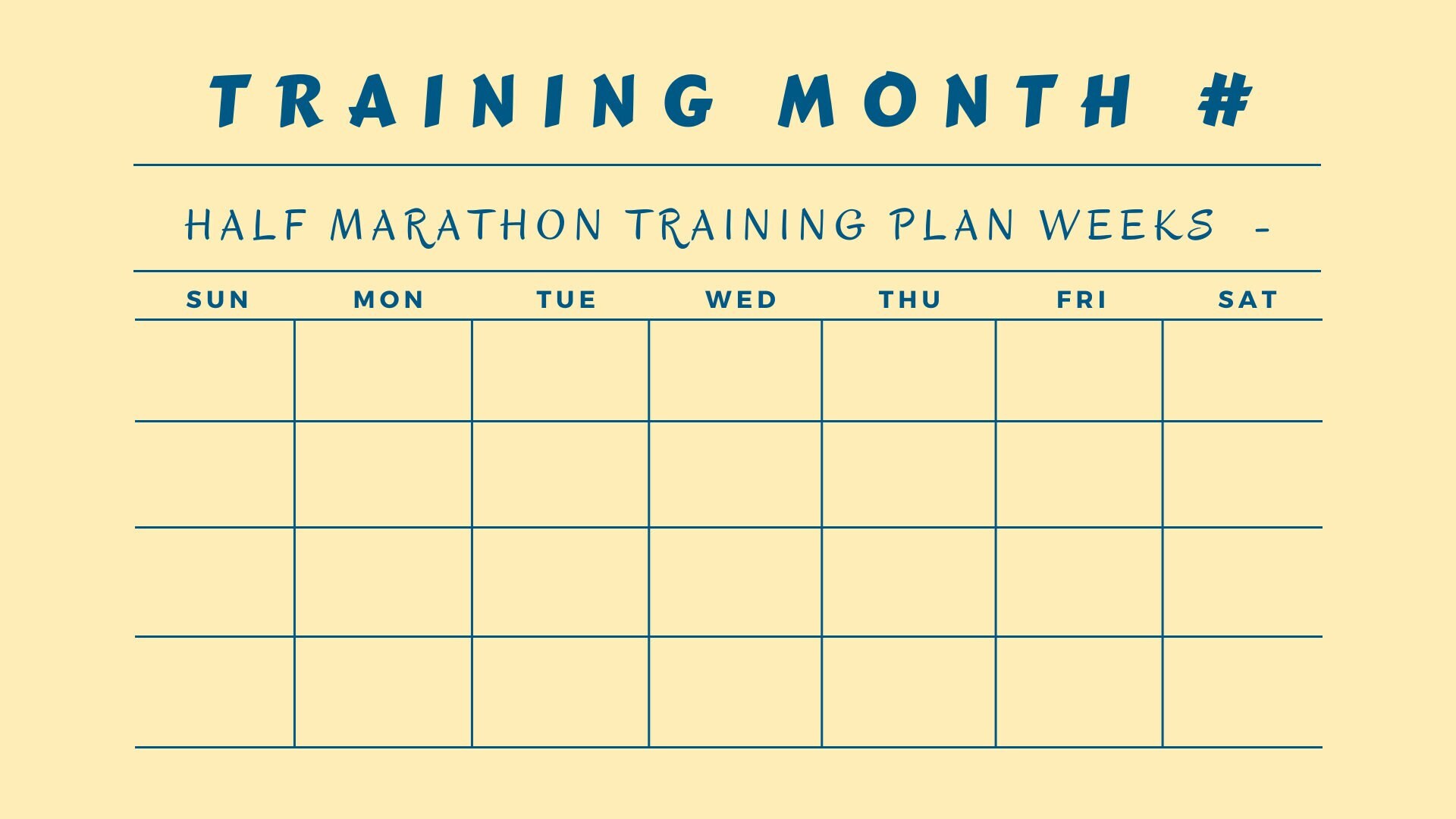 TRAINING MONTH #

HALF MARATHON TRAINING PLAN WEEKS -

| SUN | MON | TUE | WED | THU | FRI | SAT |
|---|---|---|---|---|---|---|
| | | | | | | |
| | | | | | | |
| | | | | | | |
| | | | | | | |